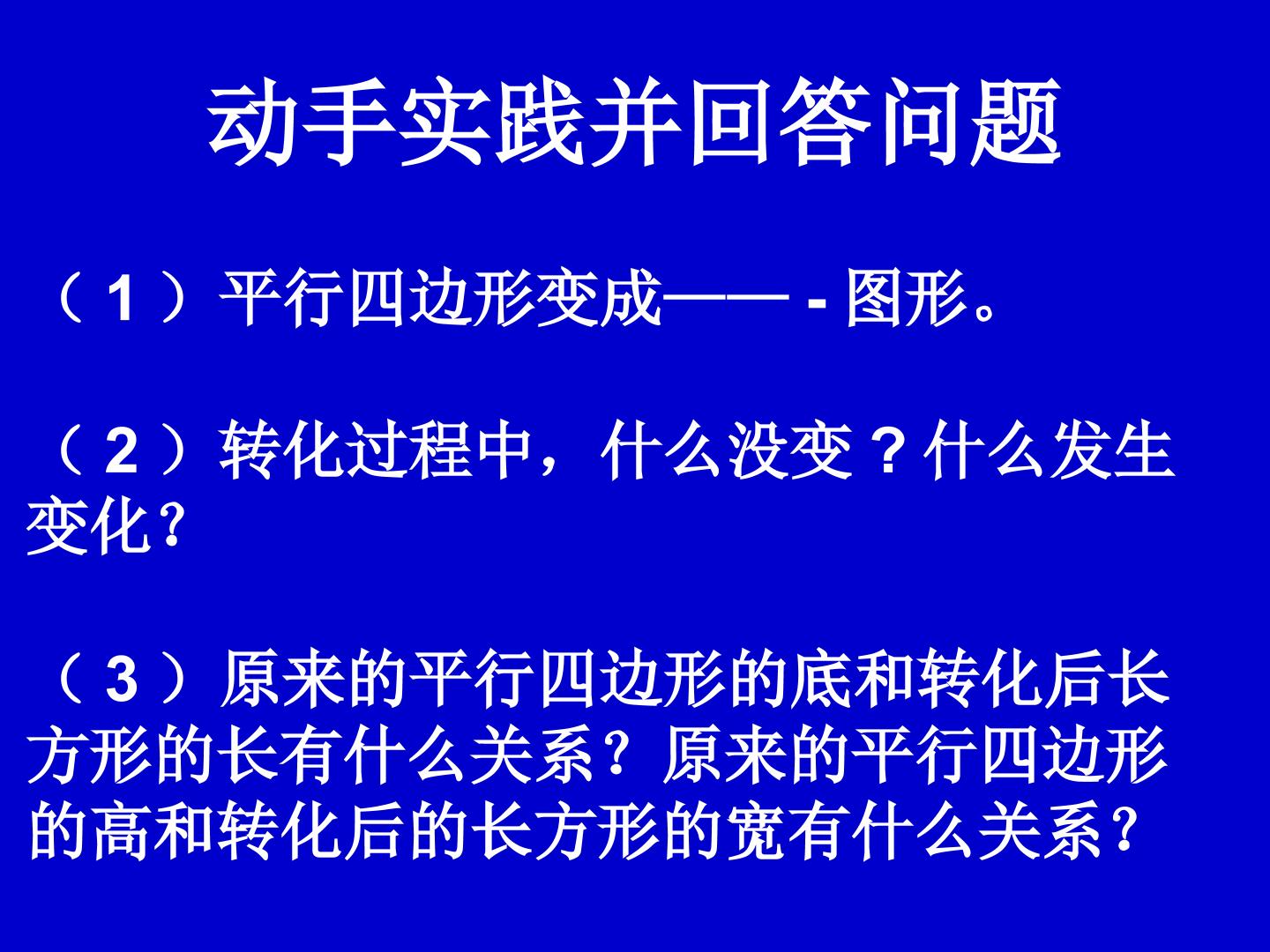 动手实践并回答问题

（1）平行四边形变成—— - 图形。

（2）转化过程中，什么没变？什么发生变化？

（3）原来的平行四边形的底和转化后长方形的长有什么关系？原来的平行四边形的高和转化后的长方形的宽有什么关系？